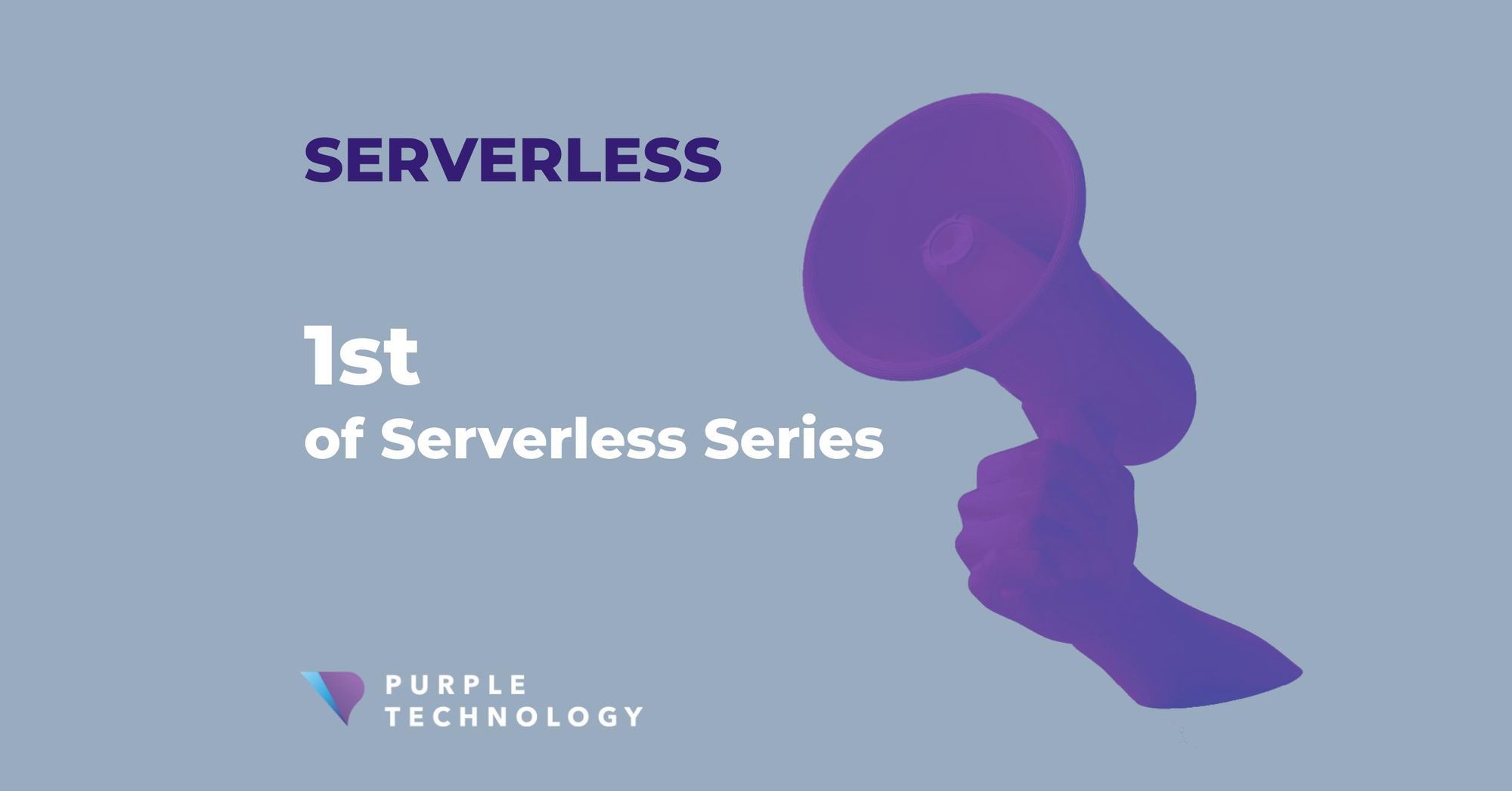 SERVERLESS

1st
of Serverless Series

PURPLE
TECHNOLOGY